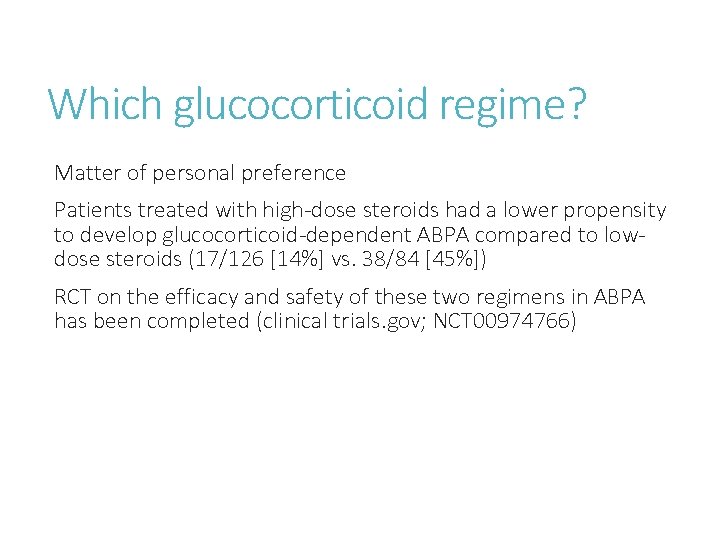 Which glucocorticoid regime?

Matter of personal preference

Patients treated with high-dose steroids had a lower propensity to develop glucocorticoid-dependent ABPA compared to low-dose steroids (17/126 [14%] vs. 38/84 [45%])

RCT on the efficacy and safety of these two regimens in ABPA has been completed (clinical trials.gov; NCT00974766)